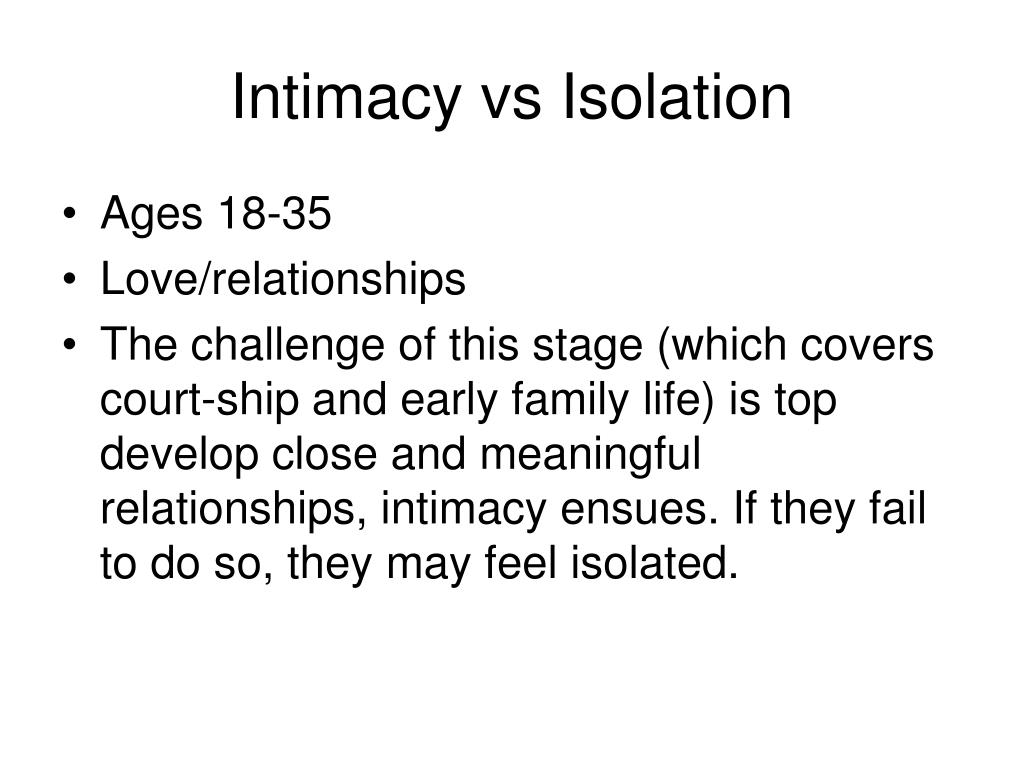 Intimacy vs Isolation

• Ages 18-35
• Love/relationships
• The challenge of this stage (which covers court-ship and early family life) is top develop close and meaningful relationships, intimacy ensues. If they fail to do so, they may feel isolated.